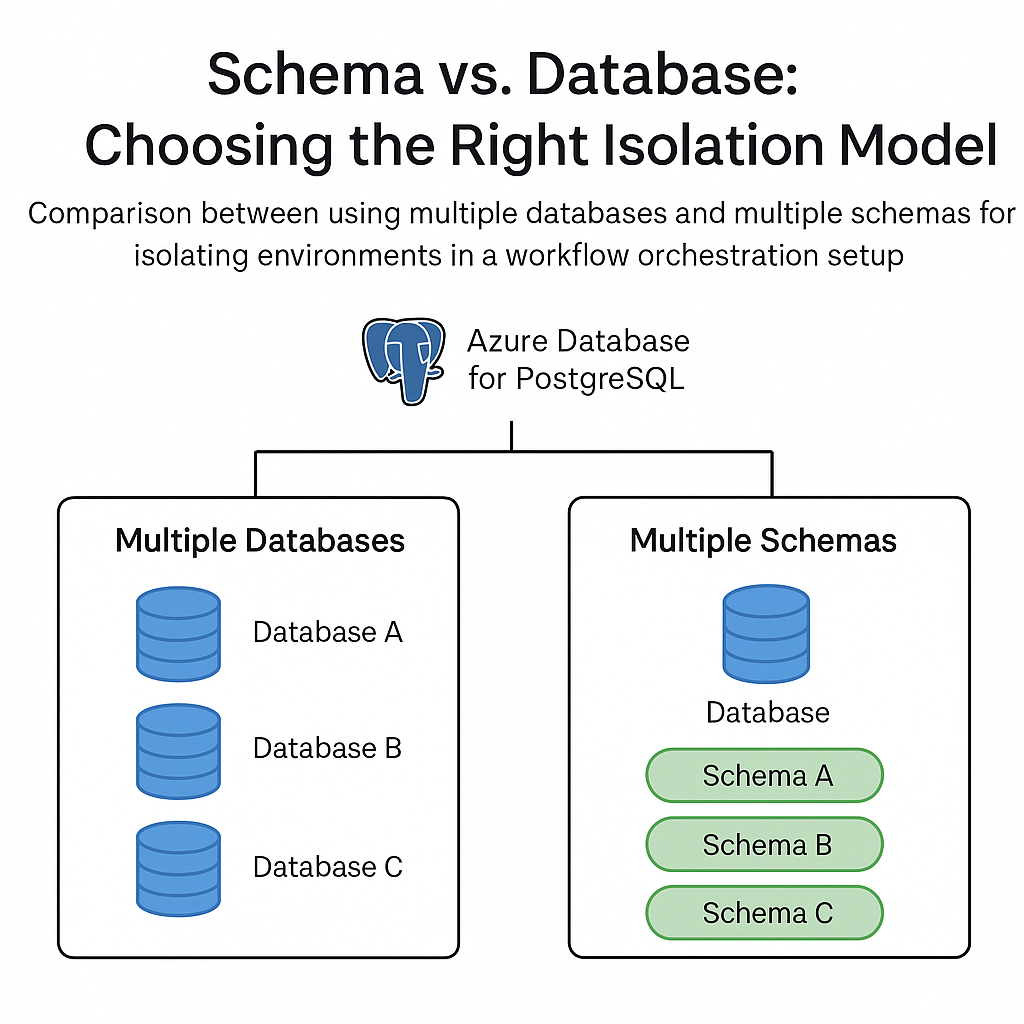 Schema vs. Database:
Choosing the Right Isolation Model

Comparison between using multiple databases and multiple schemas for isolating environments in a workflow orchestration setup

Azure Database for PostgreSQL

Multiple Databases

Database A

Database B

Database C

Multiple Schemas

Database

Schema A

Schema B

Schema C